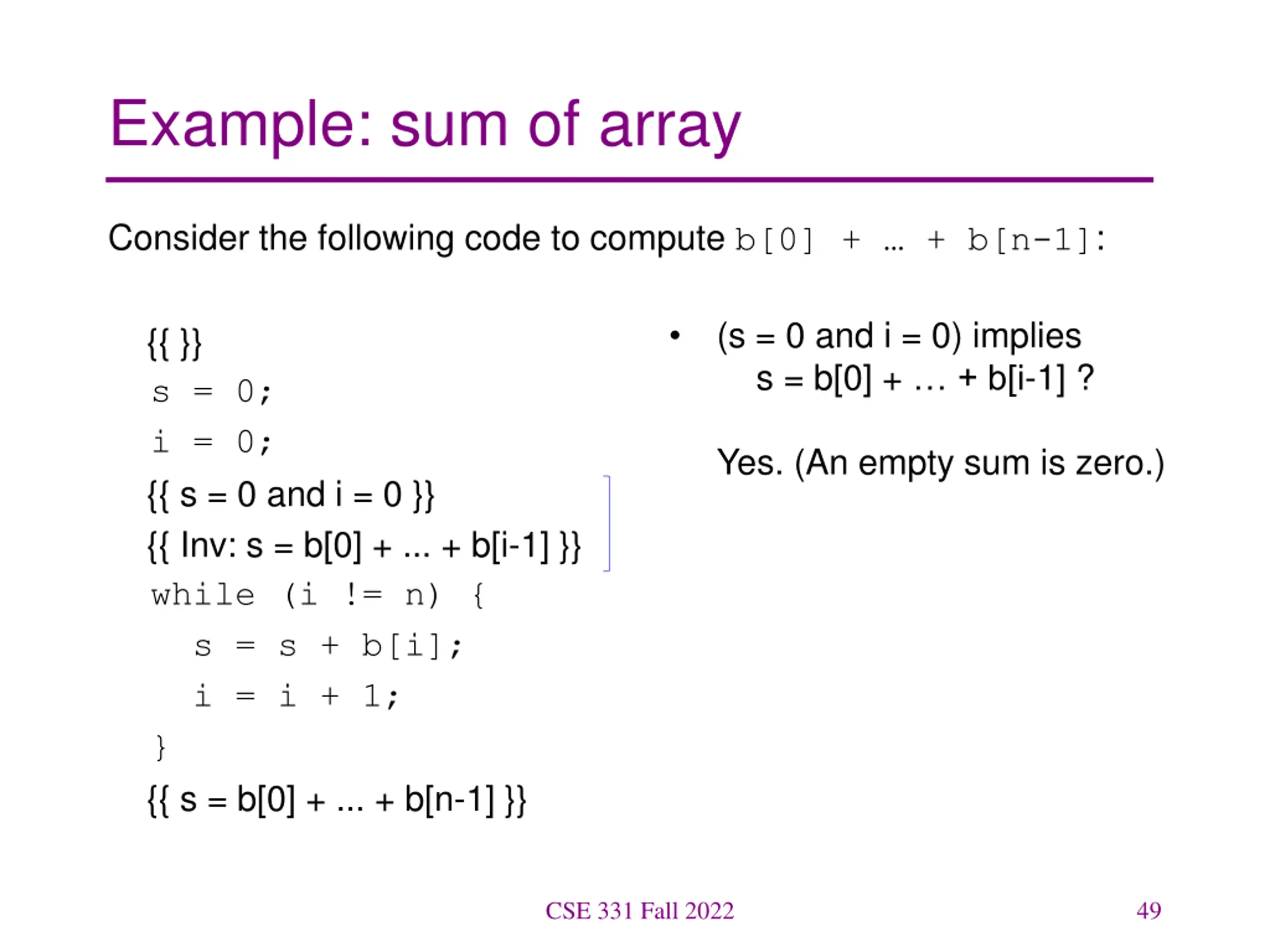 Example: sum of array

Consider the following code to compute b[0] + … + b[n-1]:

{{ }}
s = 0;
i = 0;
{{ s = 0 and i = 0 }}
{{ Inv: s = b[0] + ... + b[i-1] }}
while (i != n) {
  s = s + b[i];
  i = i + 1;
}
{{ s = b[0] + ... + b[n-1] }}

• (s = 0 and i = 0) implies
s = b[0] + … + b[i-1] ?

Yes. (An empty sum is zero.)

CSE 331 Fall 2022

49